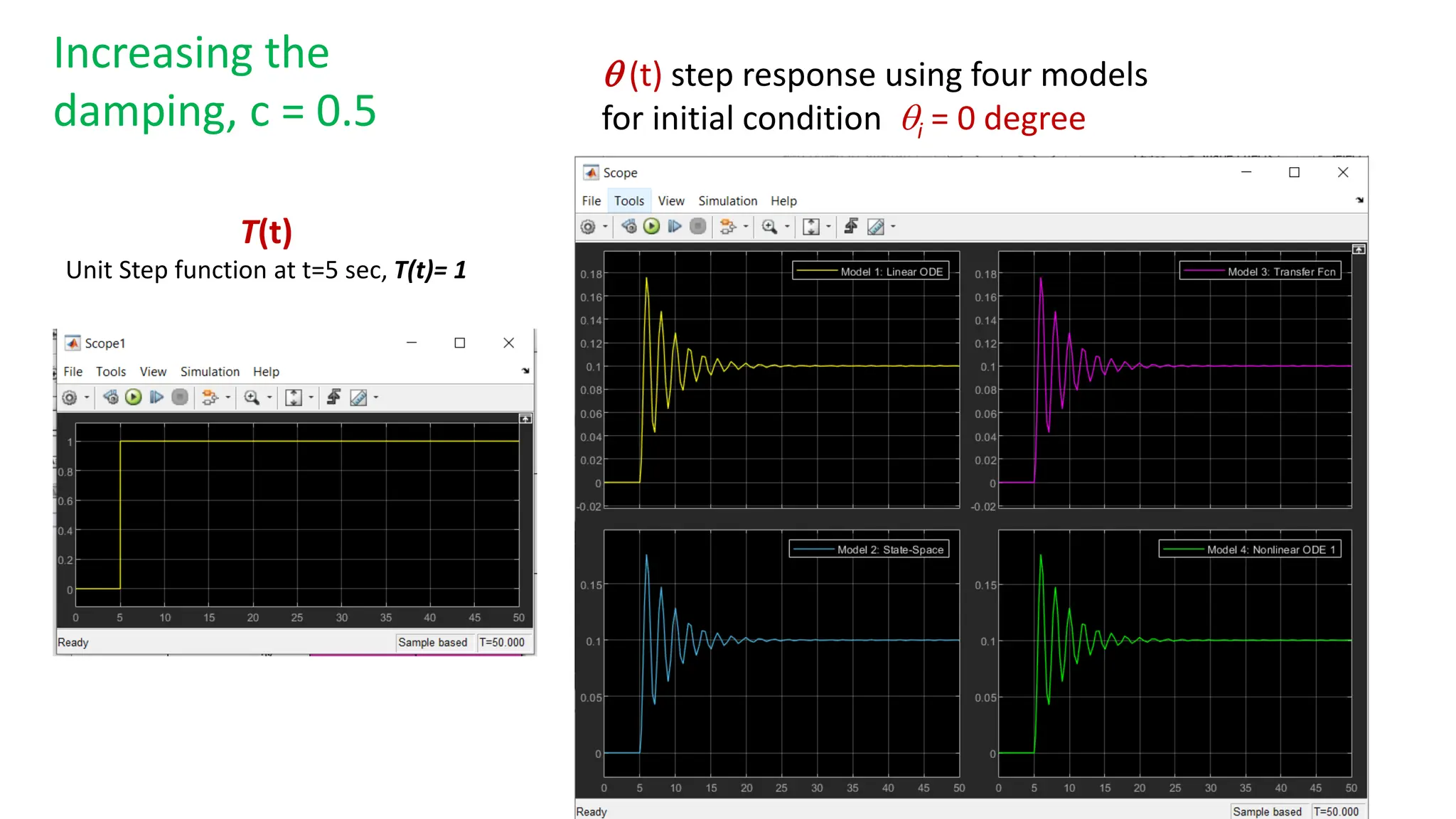 Increasing the damping, c = 0.5

$\theta$(t) step response using four models for initial condition $\theta_i$ = 0 degree

T(t)
Unit Step function at t=5 sec, T(t)= 1

Scope1
File Tools View Simulation Help

1
0.8
0.6
0.4
0.2
0
0 5 10 15 20 25 30 35 40 45 50

Ready Sample based T=50.000

Scope
File Tools View Simulation Help

Model 1: Linear ODE
0.18
0.16
0.14
0.12
0.1
0.08
0.06
0.04
0.02
0
-0.02

Model 3: Transfer Fcn
0.18
0.16
0.14
0.12
0.1
0.08
0.06
0.04
0.02
0
-0.02

Model 2: State-Space
0.15
0.1
0.05
0
0 5 10 15 20 25 30 35 40 45 50

Model 4: Nonlinear ODE 1
0.15
0.1
0.05
0
0 5 10 15 20 25 30 35 40 45 50

Ready Sample based T=50.000